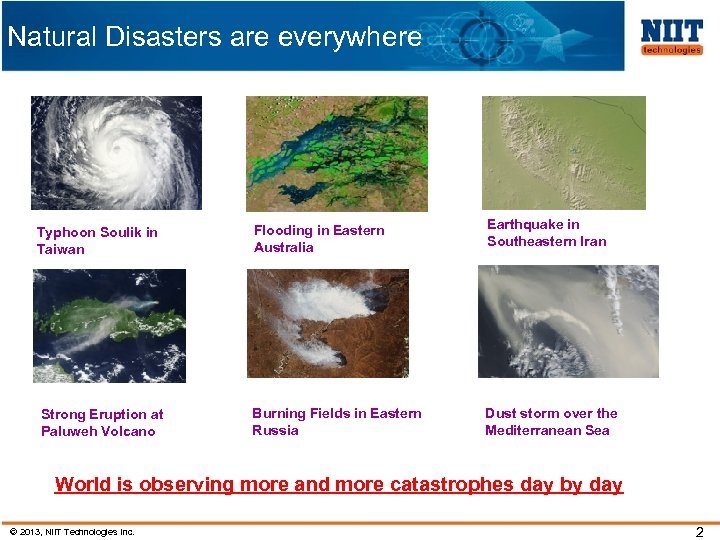 Natural Disasters are everywhere

NIIT technologies

Typhoon Soulik in Taiwan

Flooding in Eastern Australia

Earthquake in Southeastern Iran

Strong Eruption at Paluweh Volcano

Burning Fields in Eastern Russia

Dust storm over the Mediterranean Sea

World is observing more and more catastrophes day by day

© 2013, NIIT Technologies Inc.

2